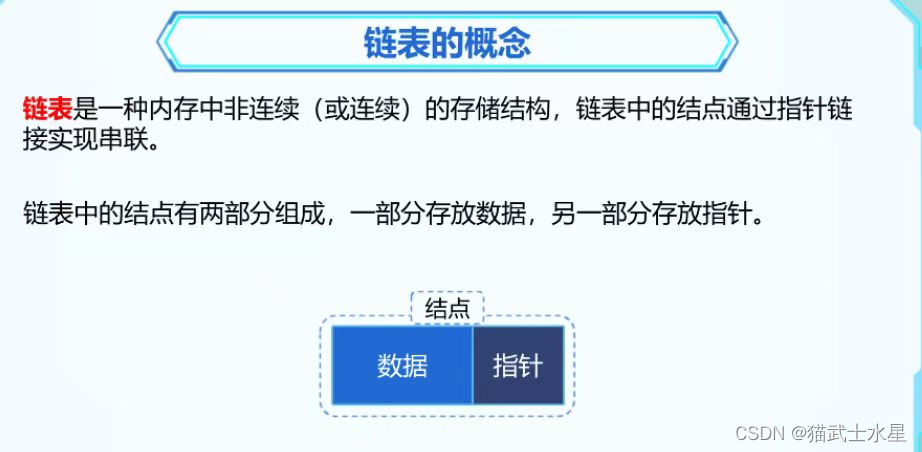 链表的概念

链表是一种内存中非连续（或连续）的存储结构，链表中的结点通过指针链接实现串联。

链表中的结点有两部分组成，一部分存放数据，另一部分存放指针。

结点

数据 指针

CSDN @猫武士水星